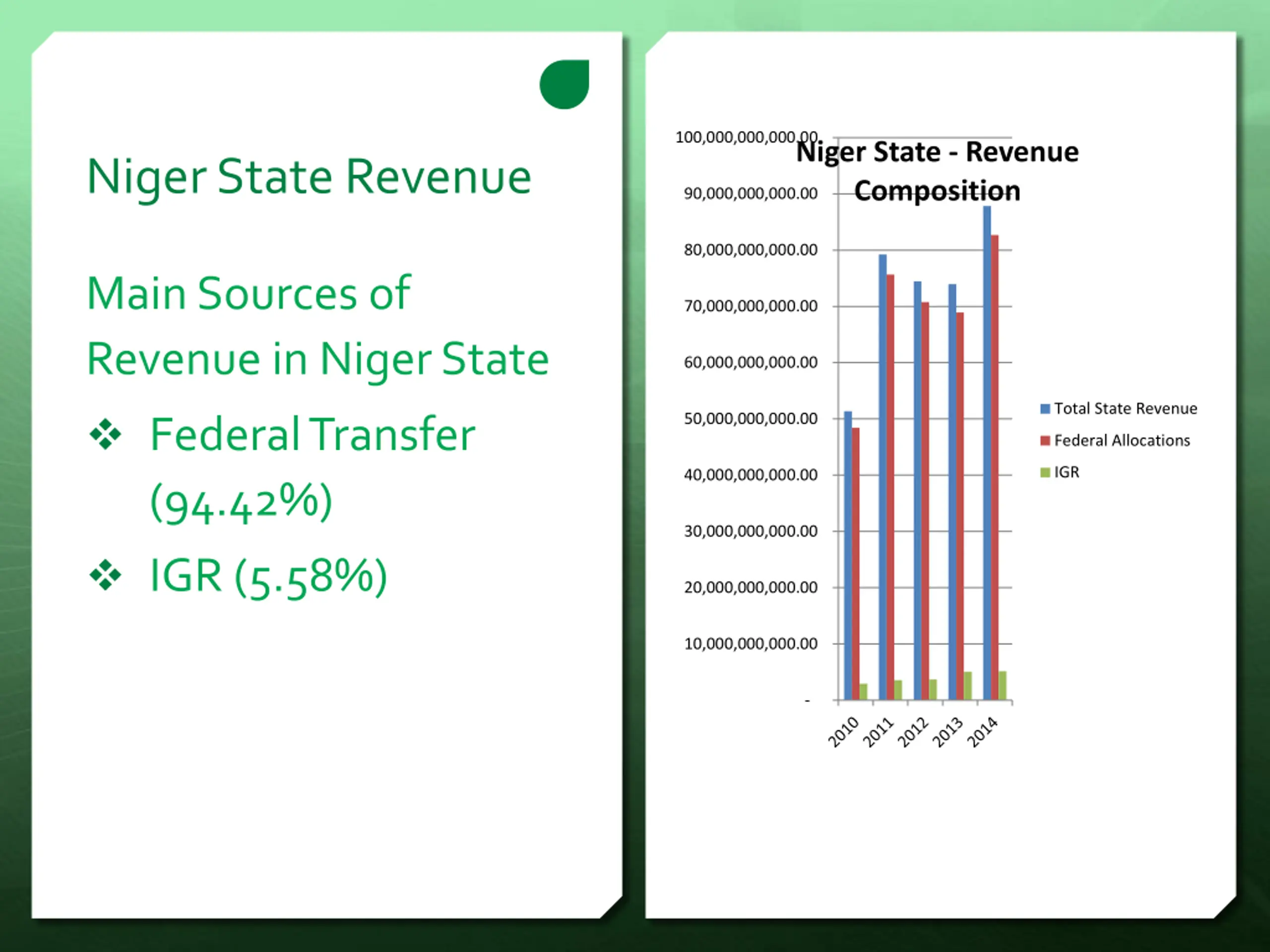 Niger State Revenue

Main Sources of Revenue in Niger State

❖ Federal Transfer (94.42%)

❖ IGR (5.58%)

Niger State - Revenue Composition

100,000,000,000.00
90,000,000,000.00
80,000,000,000.00
70,000,000,000.00
60,000,000,000.00
50,000,000,000.00
40,000,000,000.00
30,000,000,000.00
20,000,000,000.00
10,000,000,000.00
-

2010 2011 2012 2013 2014

Total State Revenue
Federal Allocations
IGR